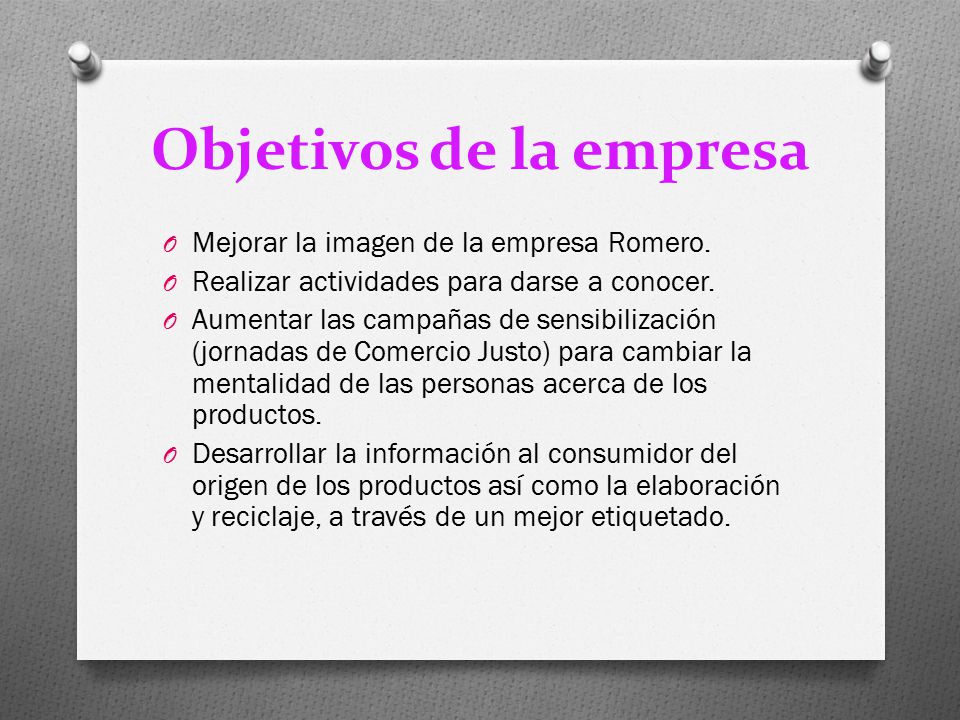 Objetivos de la empresa

O Mejorar la imagen de la empresa Romero.

O Realizar actividades para darse a conocer.

O Aumentar las campañas de sensibilización (jornadas de Comercio Justo) para cambiar la mentalidad de las personas acerca de los productos.

O Desarrollar la información al consumidor del origen de los productos así como la elaboración y reciclaje, a través de un mejor etiquetado.